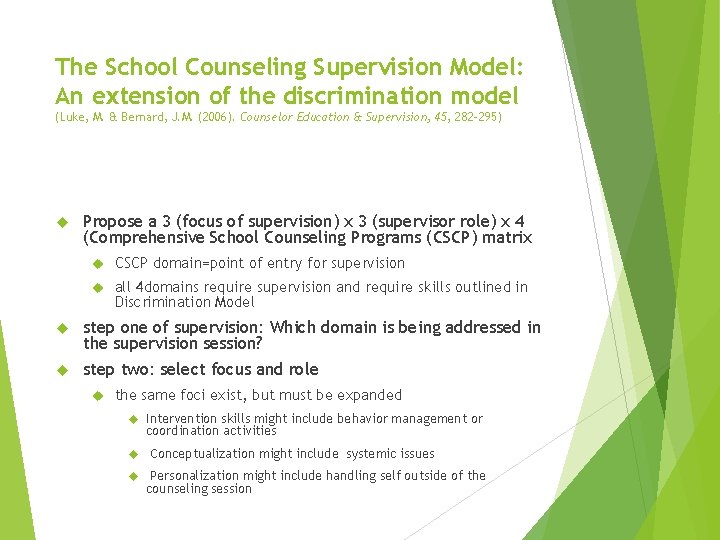 The School Counseling Supervision Model: An extension of the discrimination model
(Luke, M. & Bernard, J.M. (2006). Counselor Education & Supervision, 45, 282-295)

Propose a 3 (focus of supervision) x 3 (supervisor role) x 4 (Comprehensive School Counseling Programs (CSCP) matrix

CSCP domain=point of entry for supervision

all 4domains require supervision and require skills outlined in Discrimination Model

step one of supervision: Which domain is being addressed in the supervision session?

step two: select focus and role

the same foci exist, but must be expanded

Intervention skills might include behavior management or coordination activities

Conceptualization might include systemic issues

Personalization might include handling self outside of the counseling session